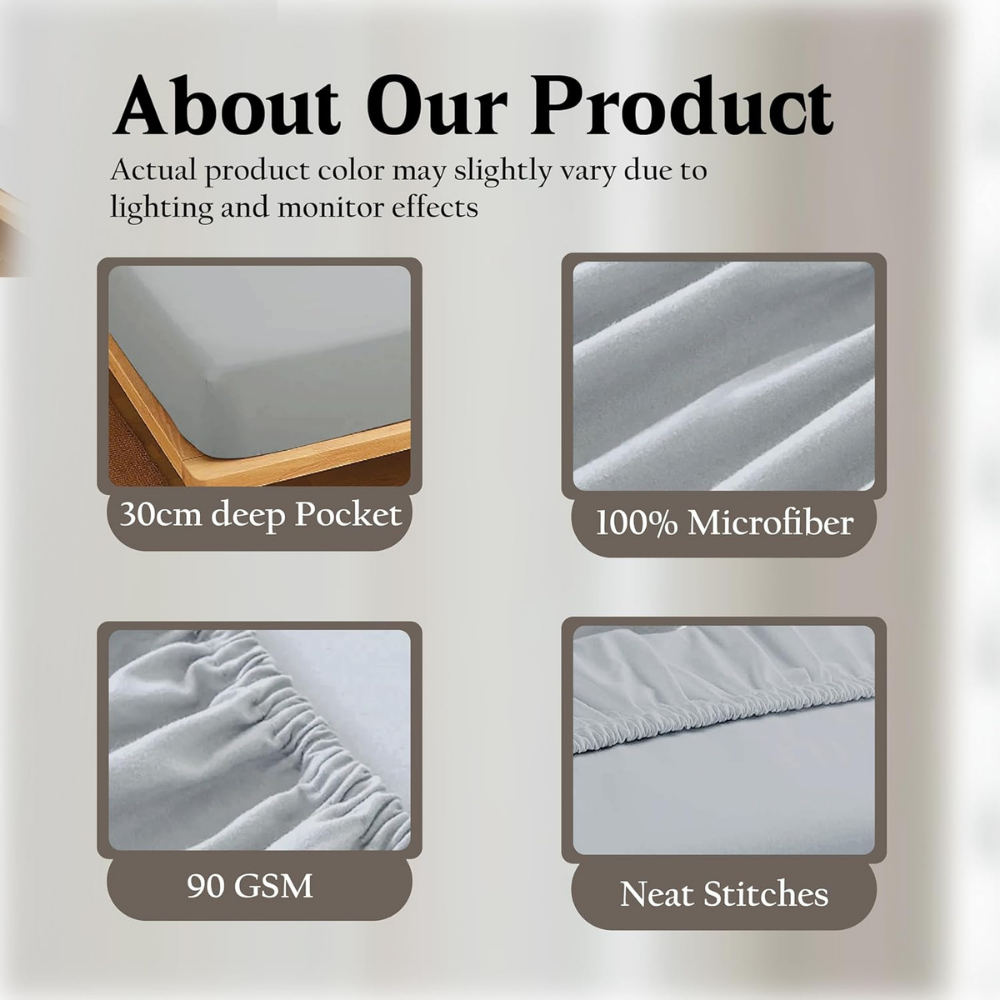 About Our Product

Actual product color may slightly vary due to lighting and monitor effects

30cm deep Pocket

100% Microfiber

90 GSM

Neat Stitches